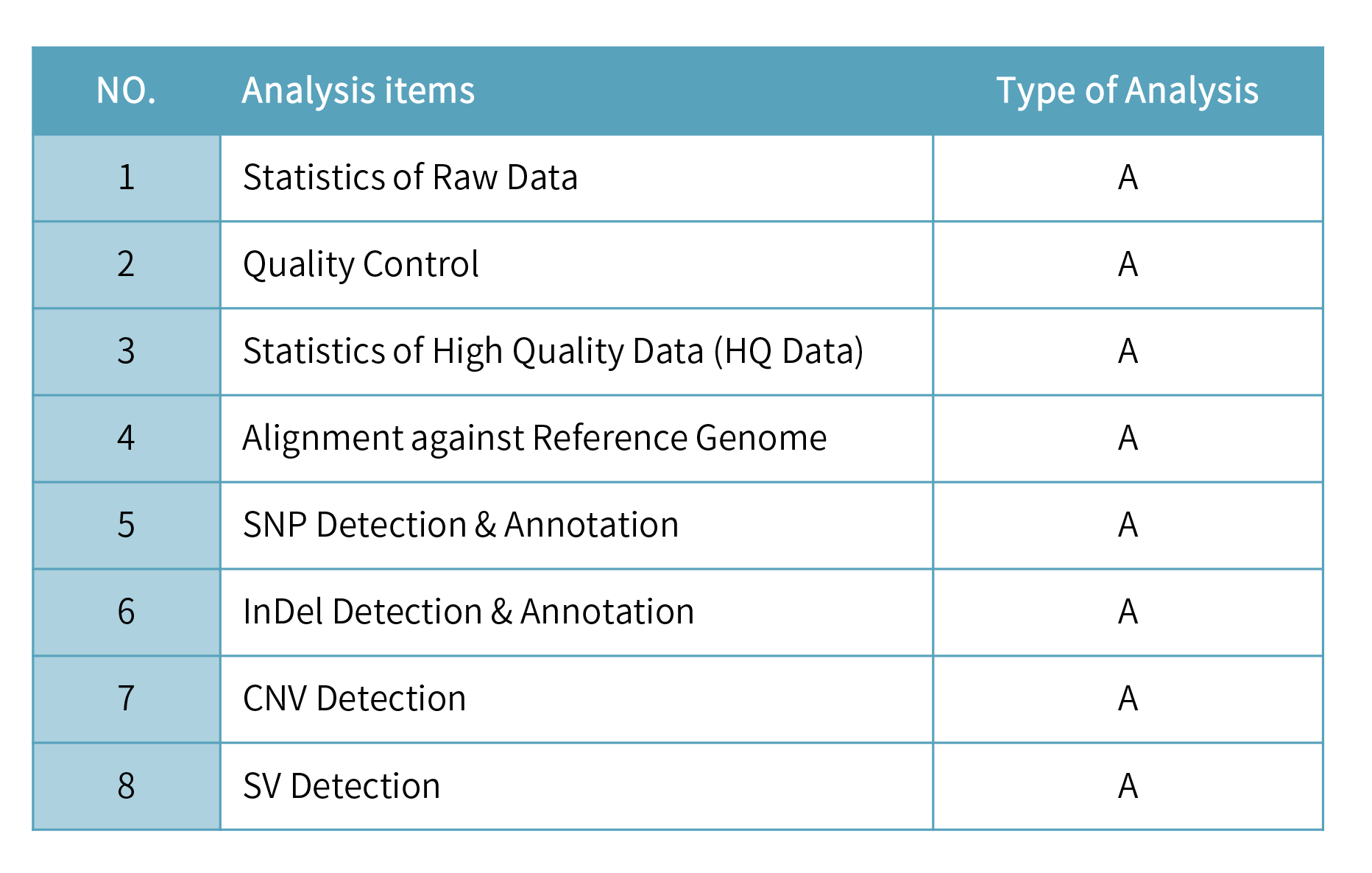 | NO. | Analysis items | Type of Analysis |
|---|---|---|
| 1 | Statistics of Raw Data | A |
| 2 | Quality Control | A |
| 3 | Statistics of High Quality Data (HQ Data) | A |
| 4 | Alignment against Reference Genome | A |
| 5 | SNP Detection & Annotation | A |
| 6 | InDel Detection & Annotation | A |
| 7 | CNV Detection | A |
| 8 | SV Detection | A |